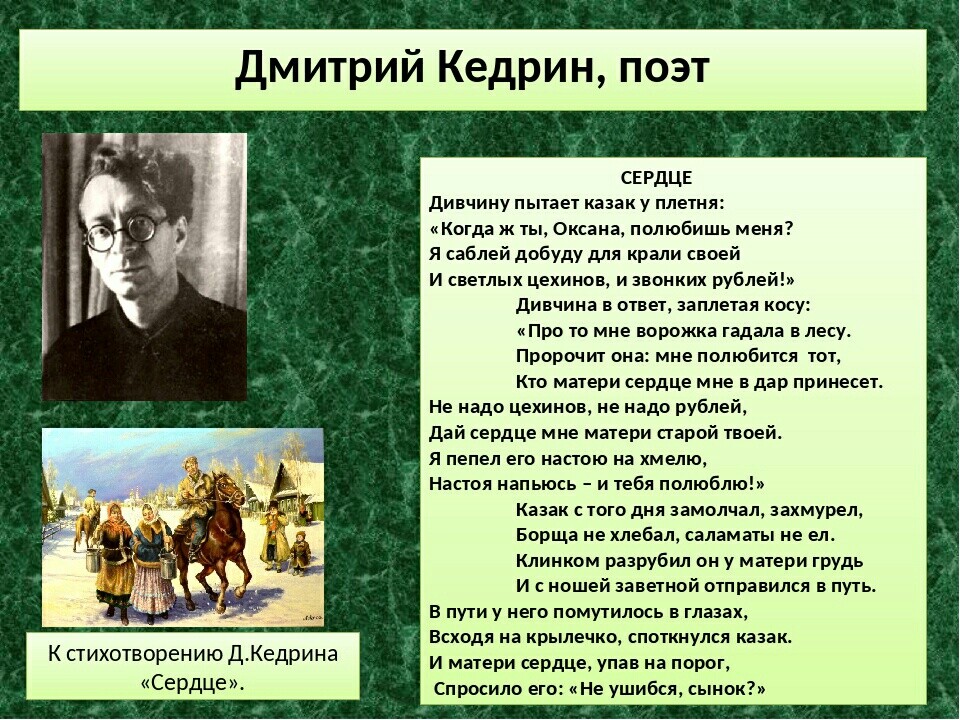 Дмитрий Кедрин, поэт

СЕРДЦЕ
Дивчину пытает казак у плетня:
«Когда ж ты, Оксана, полюбишь меня?
Я саблей добуду для крали своей
И светлых цехинов, и звонких рублей!»
Дивчина в ответ, заплетая косу:
«Про то мне ворожка гадала в лесу.
Пророчит она: мне полюбится тот,
Кто матери сердце мне в дар принесет.
Не надо цехинов, не надо рублей,
Дай сердце мне матери старой твоей.
Я пепел его настою на хмелю,
Настоя напьюсь – и тебя полюблю!»
Казак с того дня замолчал, захмурел,
Борща не хлебал, саламаты не ел.
Клинком разрубил он у матери грудь
И с ношей заветной отправился в путь.
В пути у него помутилось в глазах,
Всходя на крылечко, споткнулся казак.
И матери сердце, упав на порог,
Спросило его: «Не ушибся, сынок?»

К стихотворению Д.Кедрина «Сердце».